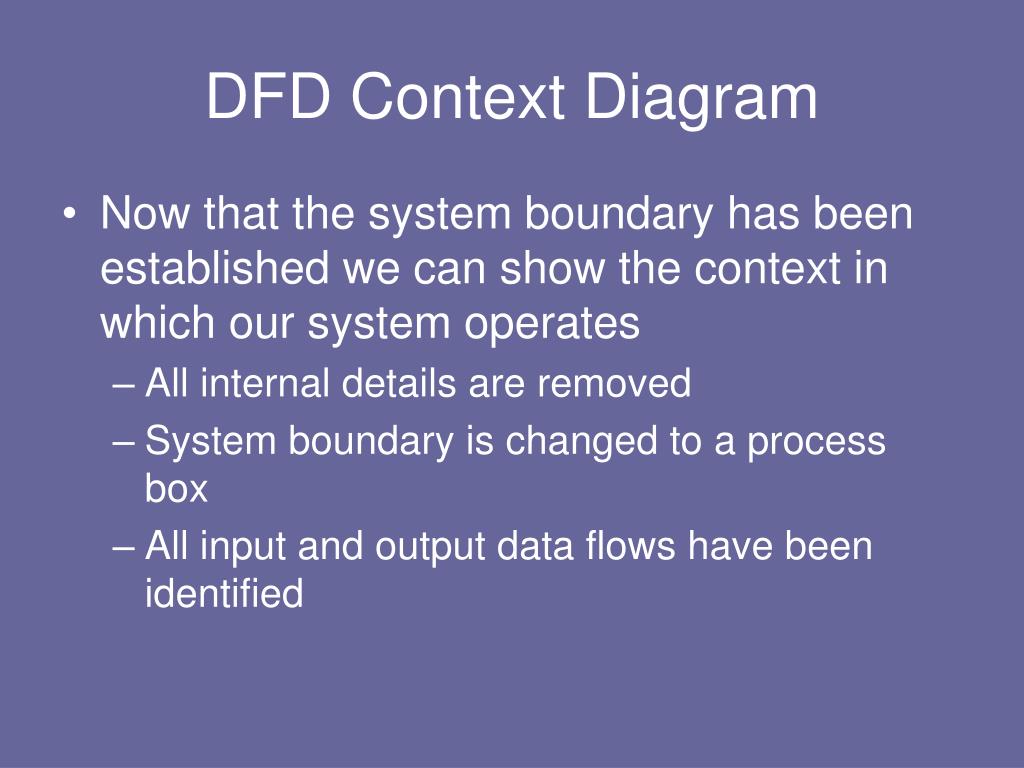 DFD Context Diagram

• Now that the system boundary has been established we can show the context in which our system operates

– All internal details are removed

– System boundary is changed to a process box

– All input and output data flows have been identified